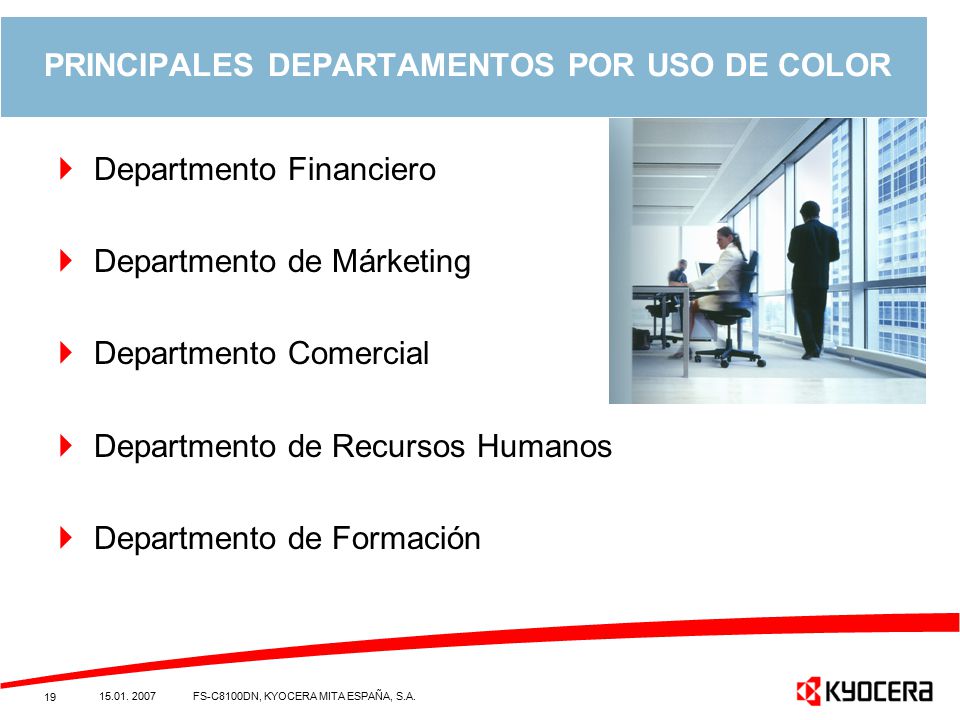 PRINCIPALES DEPARTAMENTOS POR USO DE COLOR

Departmento Financiero

Departmento de Márketing

Departmento Comercial

Departmento de Recursos Humanos

Departmento de Formación

19 15.01. 2007 FS-C8100DN, KYOCERA MITA ESPAÑA, S.A.

KYOCERA